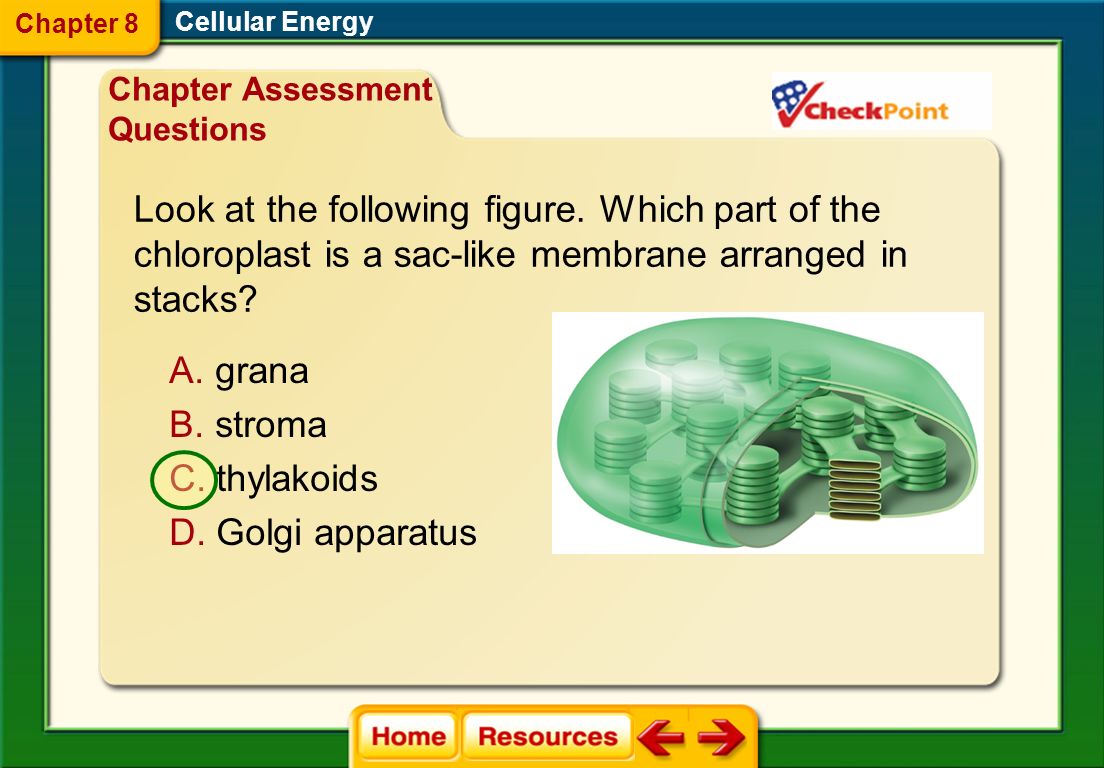 Chapter 8

Cellular Energy

Chapter Assessment Questions

CheckPoint

Look at the following figure. Which part of the chloroplast is a sac-like membrane arranged in stacks?

A. grana

B. stroma

C. thylakoids

D. Golgi apparatus

Home

Resources